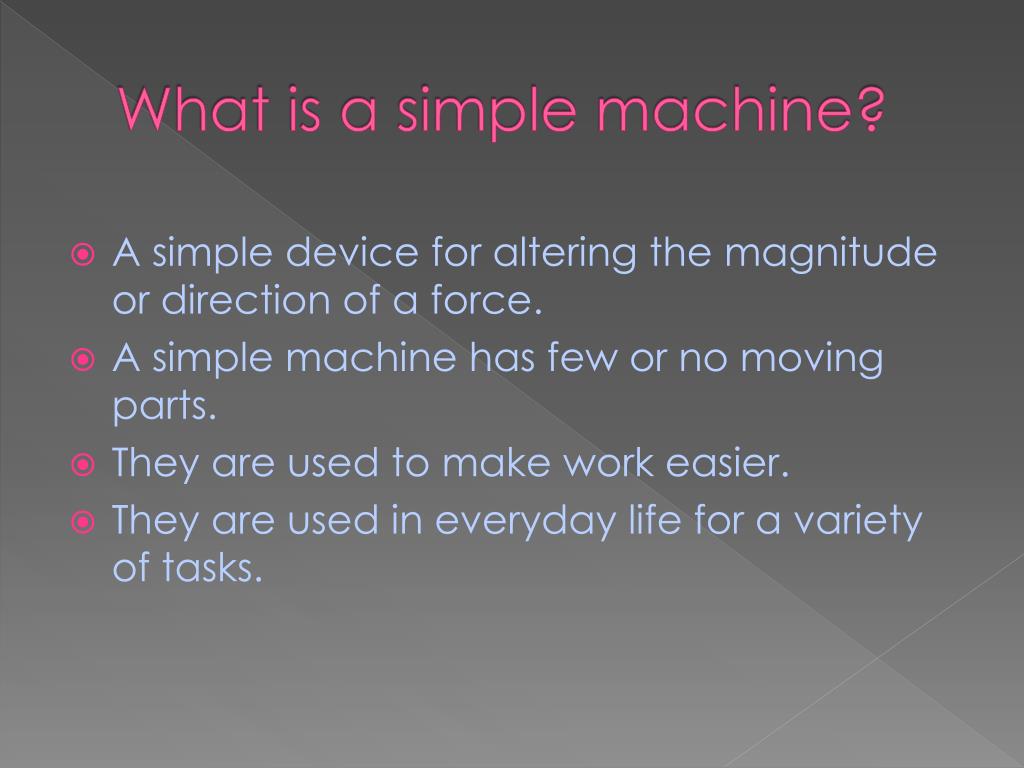 What is a simple machine?

A simple device for altering the magnitude or direction of a force.

A simple machine has few or no moving parts.

They are used to make work easier.

They are used in everyday life for a variety of tasks.